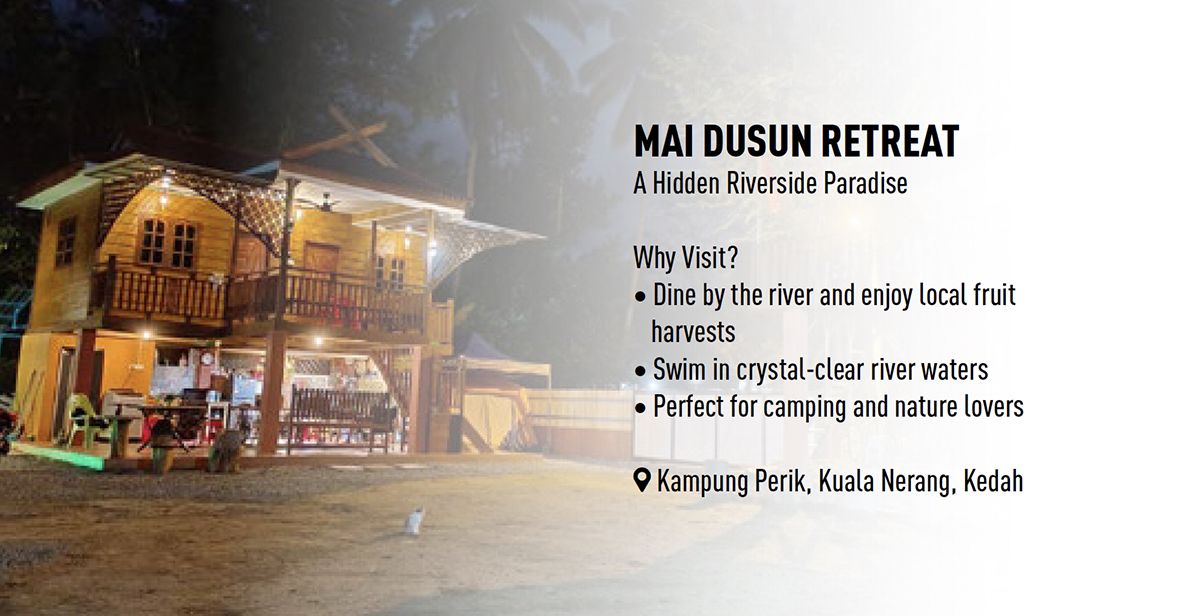 MAI DUSUN RETREAT
A Hidden Riverside Paradise

Why Visit?
• Dine by the river and enjoy local fruit harvests
• Swim in crystal-clear river waters
• Perfect for camping and nature lovers

Kampung Perik, Kuala Nerang, Kedah